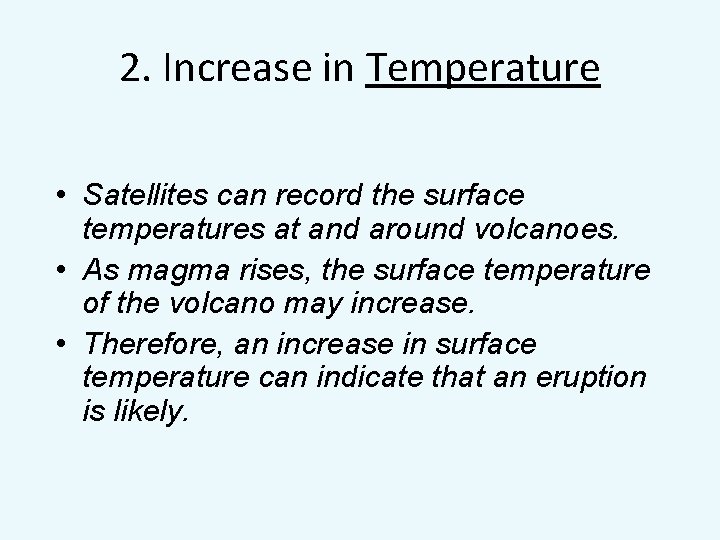 2. Increase in Temperature

• Satellites can record the surface temperatures at and around volcanoes.
• As magma rises, the surface temperature of the volcano may increase.
• Therefore, an increase in surface temperature can indicate that an eruption is likely.